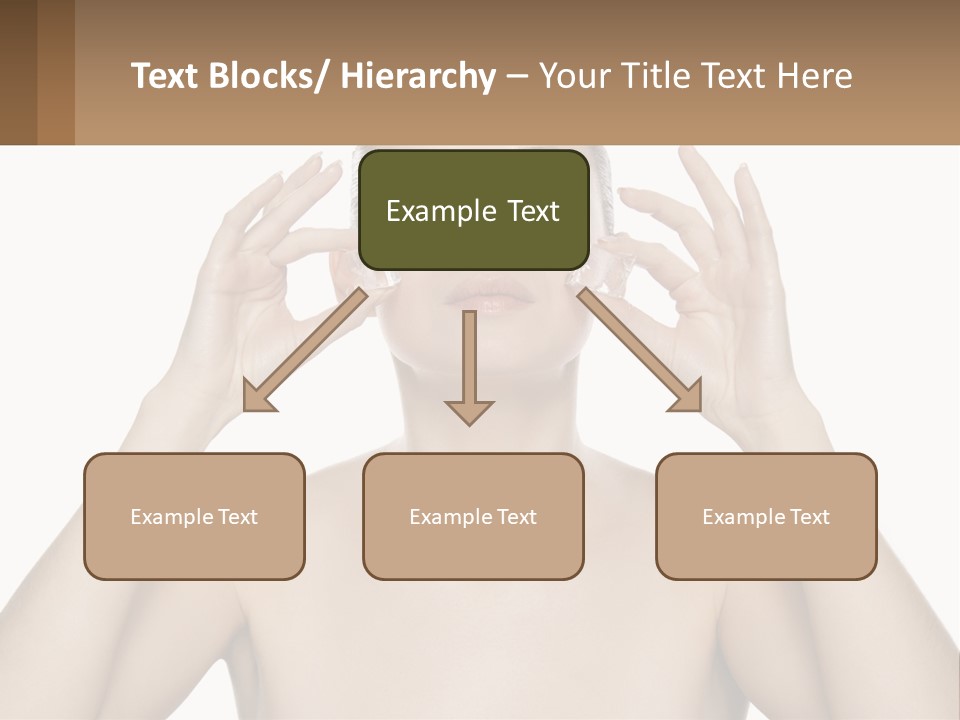 Text Blocks/ Hierarchy – Your Title Text Here

Example Text

Example Text

Example Text

Example Text